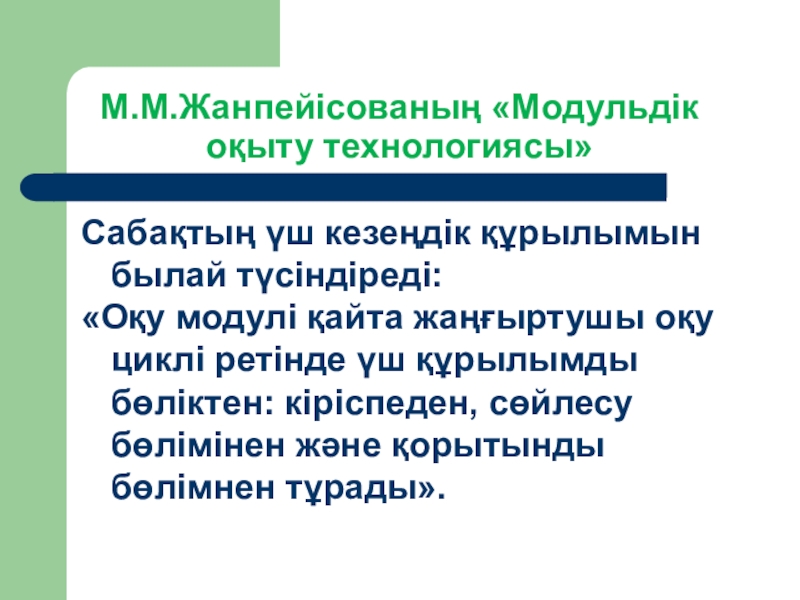 М.М.Жанпейісованың «Модульдік оқыту технологиясы»

Сабақтың үш кезеңдік құрылымын былай түсіндіреді:

«Оқу модулі қайта жаңғыртушы оқу циклі ретінде үш құрылымды бөліктен: кіріспеден, сөйлесу бөлімінен және қорытынды бөлімнен тұрады».